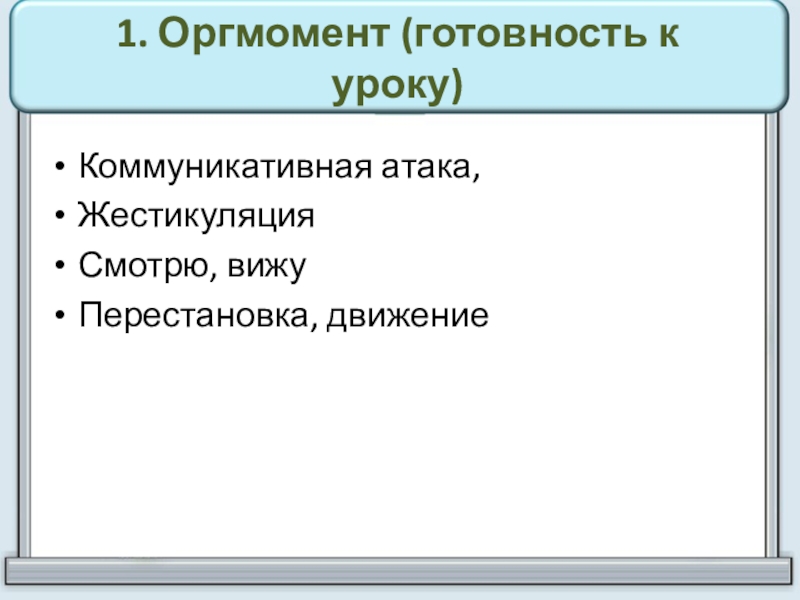 1. Оргмомент (готовность к уроку)

• Коммуникативная атака,
• Жестикуляция
• Смотрю, вижу
• Перестановка, движение